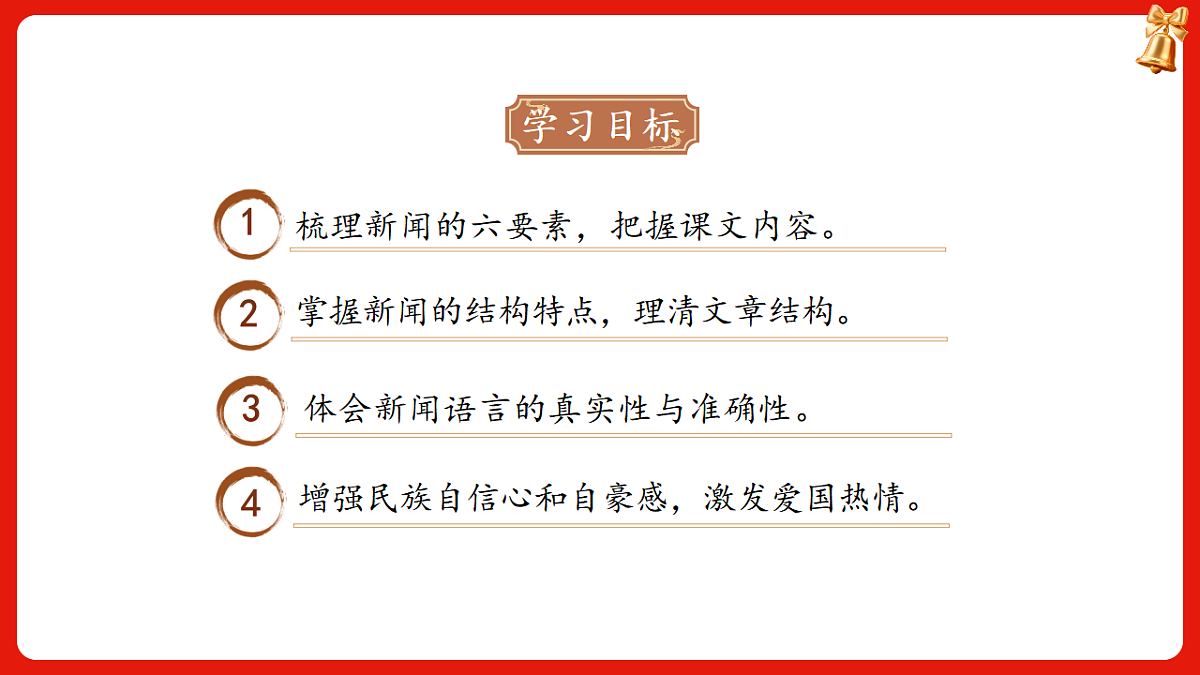 学习目标

1 梳理新闻的六要素，把握课文内容。

2 掌握新闻的结构特点，理清文章结构。

3 体会新闻语言的真实性与准确性。

4 增强民族自信心和自豪感，激发爱国热情。